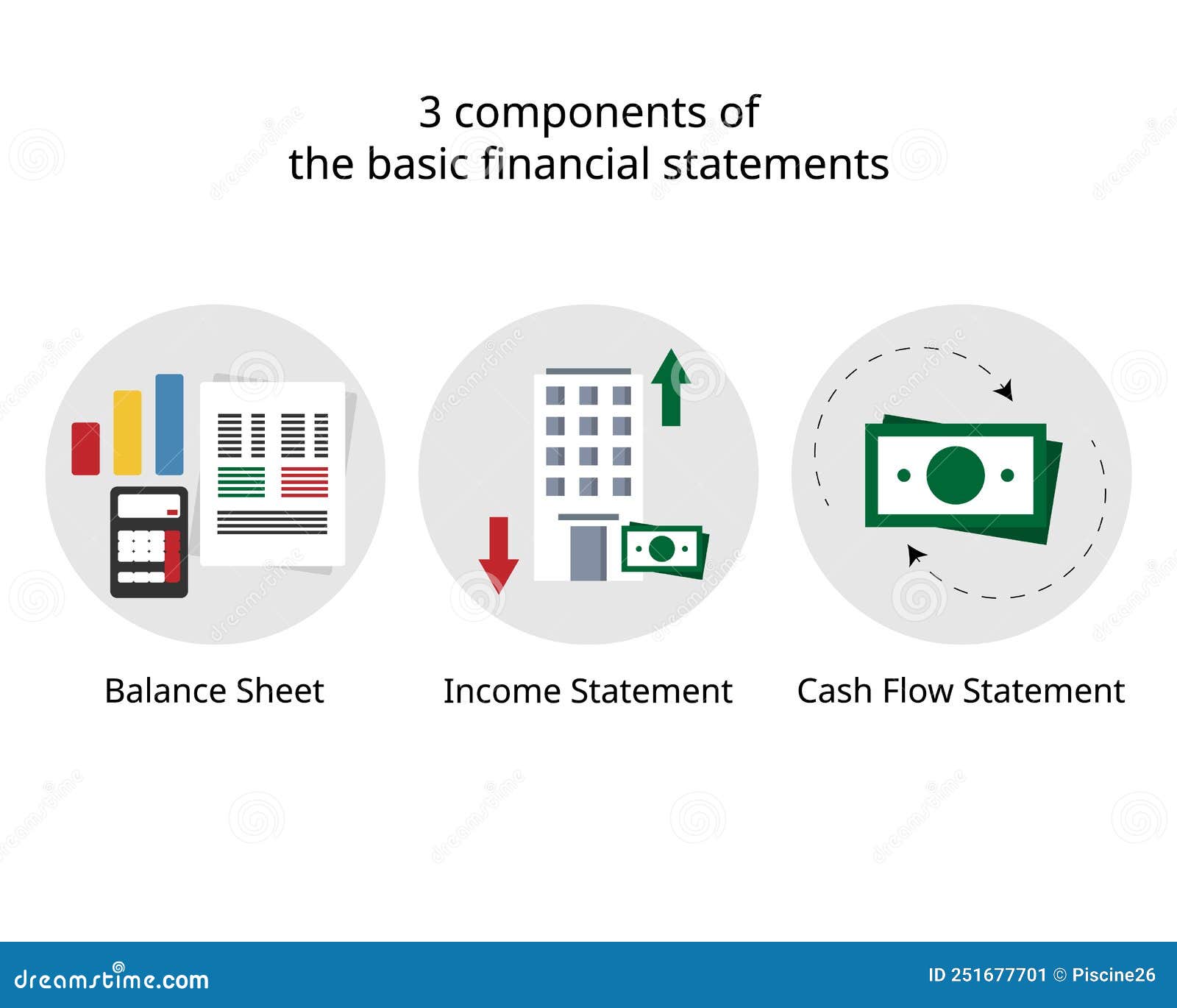 3 components of the basic financial statements

Balance Sheet

Income Statement

Cash Flow Statement

dreamstime.com

ID 251677701 © Piscine26